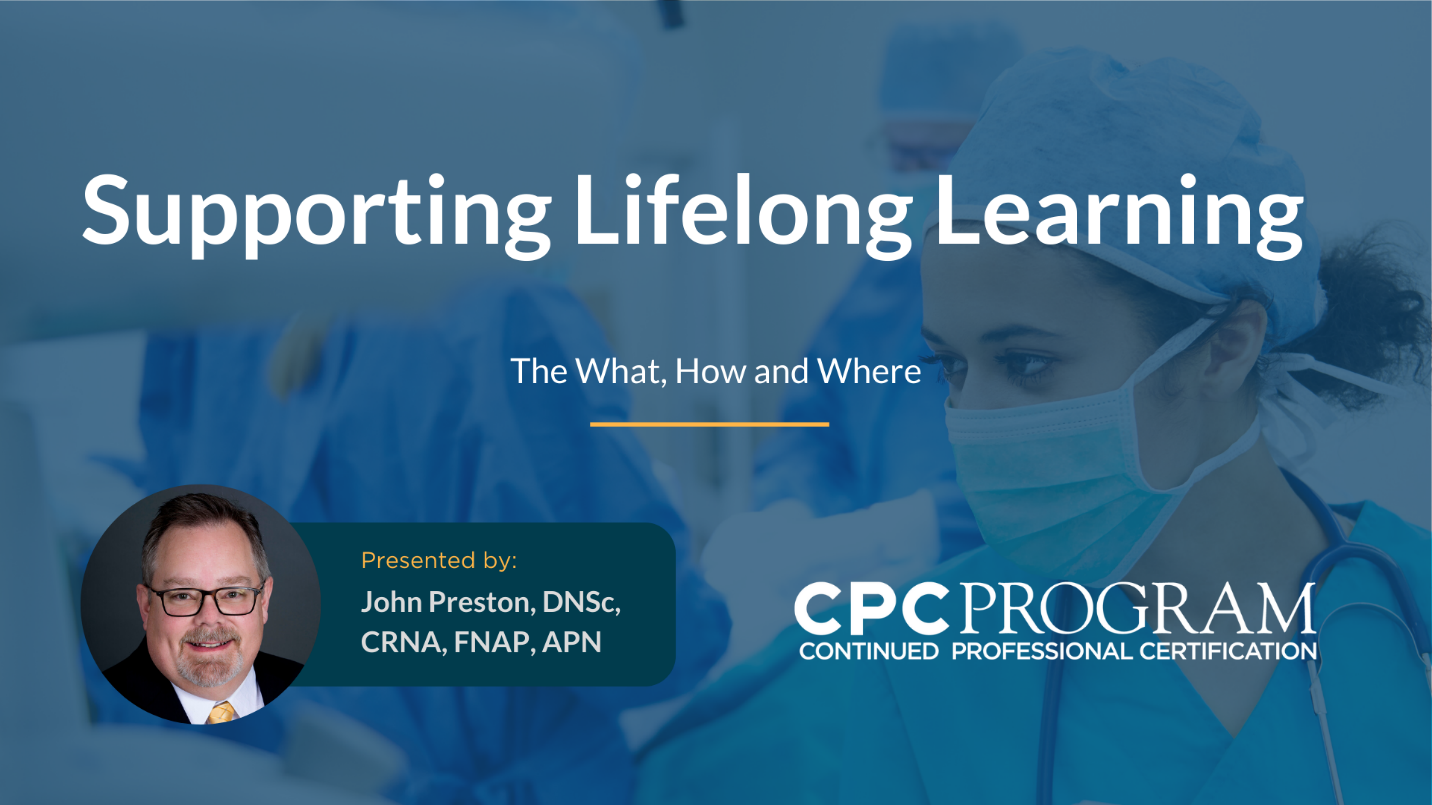 Supporting Lifelong Learning

The What, How and Where

Presented by:
John Preston, DNSc, CRNA, FNAP, APN

CPC PROGRAM
CONTINUED PROFESSIONAL CERTIFICATION